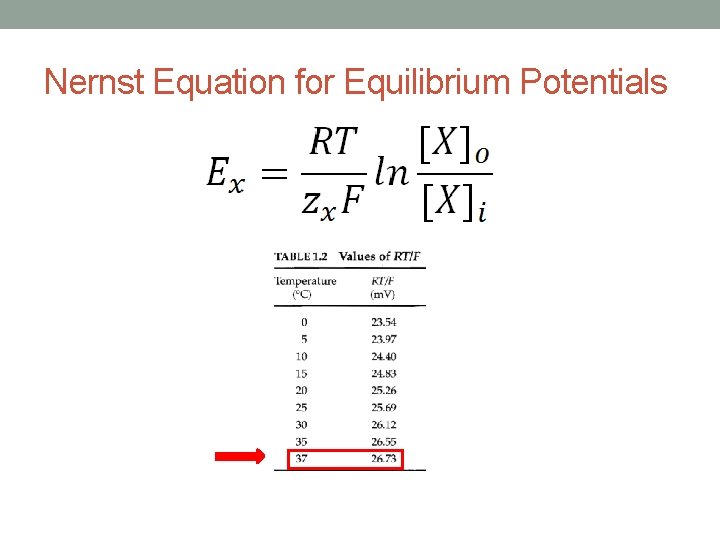 Nernst Equation for Equilibrium Potentials

$E_x = \frac{RT}{z_x F} ln \frac{[X]_o}{[X]_i}$

TABLE 1.2 Values of RT/F

| Temperature (°C) | RT/F (mV) |
|---|---|
| 0 | 23.54 |
| 5 | 23.97 |
| 10 | 24.40 |
| 15 | 24.83 |
| 20 | 25.26 |
| 25 | 25.69 |
| 30 | 26.12 |
| 35 | 26.55 |
| 37 | 26.73 |